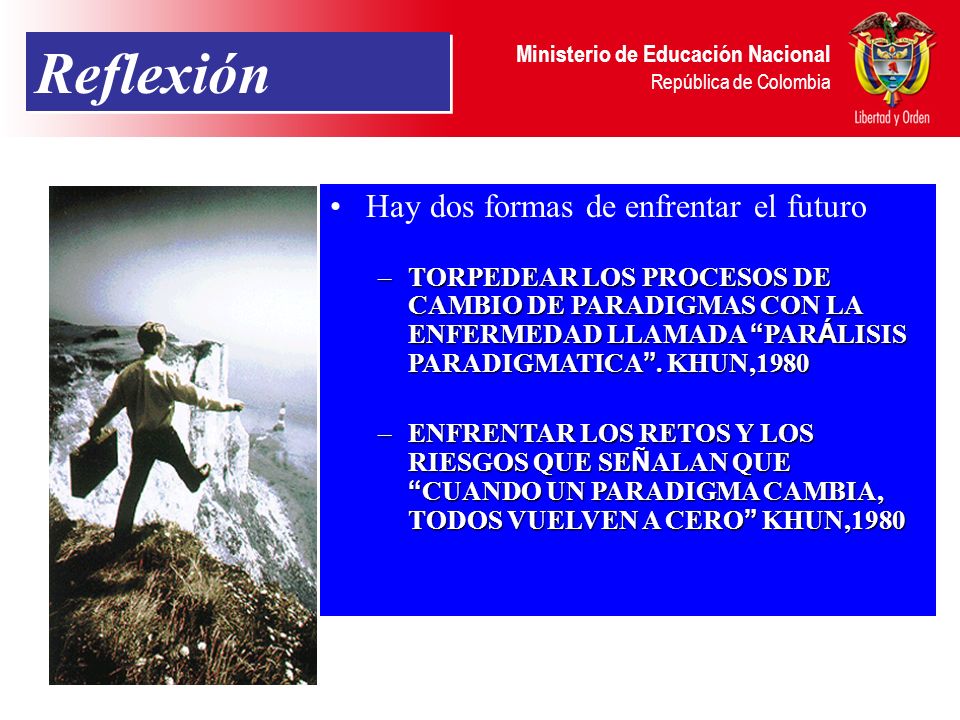 Reflexión

Ministerio de Educación Nacional
República de Colombia

Libertad y Orden

• Hay dos formas de enfrentar el futuro

– TORPEDEAR LOS PROCESOS DE CAMBIO DE PARADIGMAS CON LA ENFERMEDAD LLAMADA “PARÁLISIS PARADIGMATICA”. KHUN,1980

– ENFRENTAR LOS RETOS Y LOS RIESGOS QUE SEÑALAN QUE “CUANDO UN PARADIGMA CAMBIA, TODOS VUELVEN A CERO” KHUN,1980